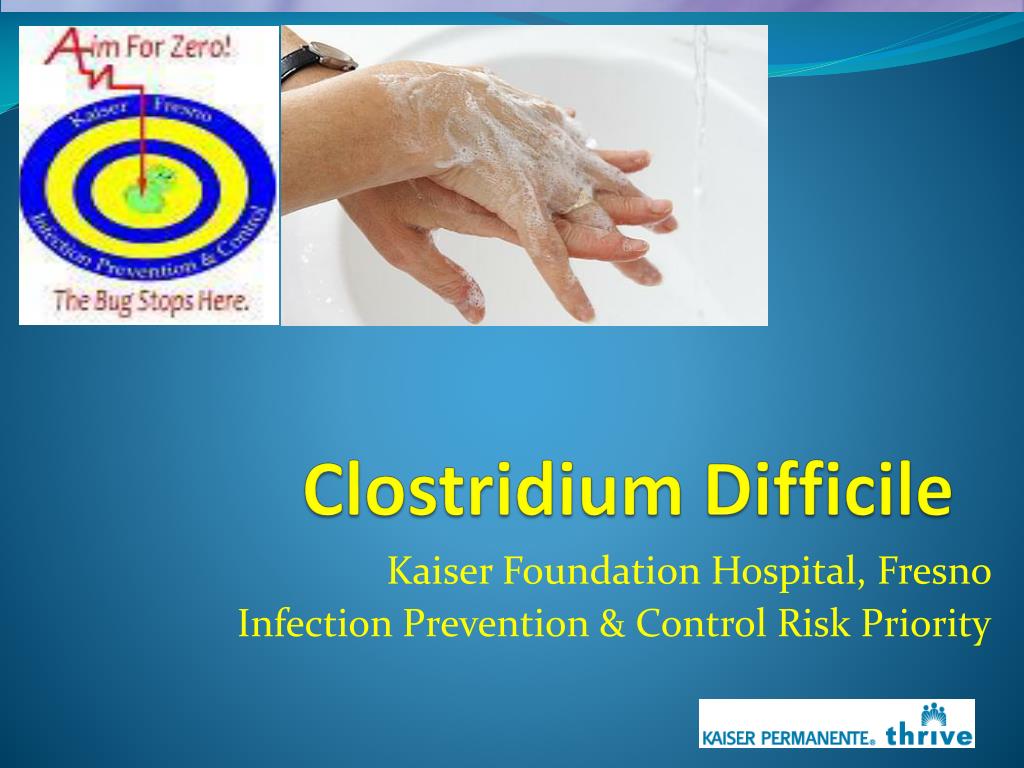 Aim For Zero!
Kaiser Fresno
Infection Prevention & Control
The Bug Stops Here.

Clostridium Difficile

Kaiser Foundation Hospital, Fresno
Infection Prevention & Control Risk Priority

KAISER PERMANENTE® thrive